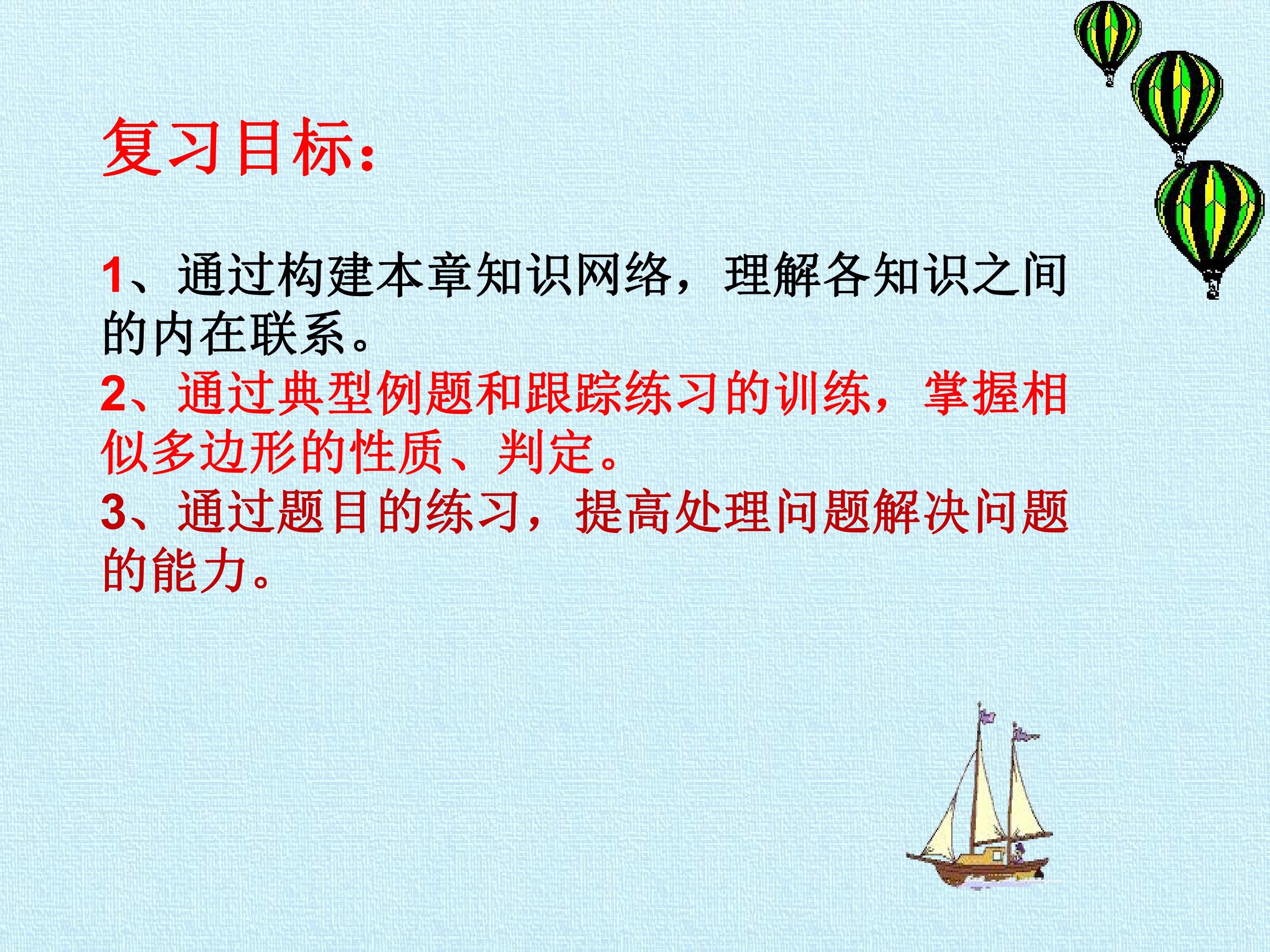 复习目标：

1、通过构建本章知识网络，理解各知识之间的内在联系。

2、通过典型例题和跟踪练习的训练，掌握相似多边形的性质、判定。

3、通过题目的练习，提高处理问题解决问题的能力。